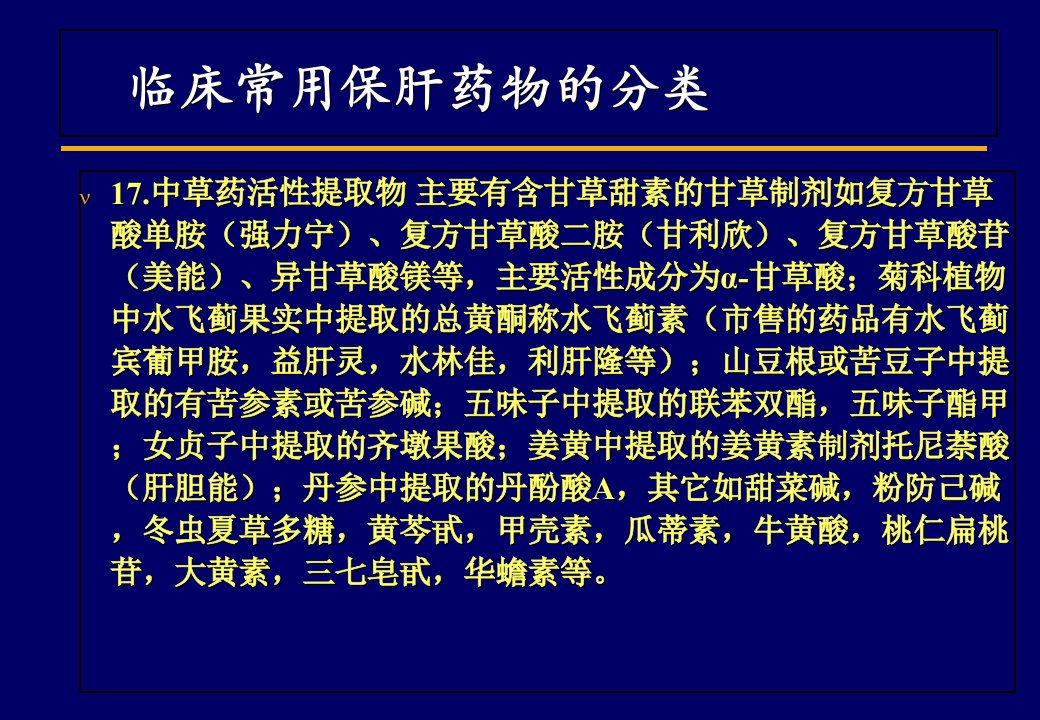 临床常用保肝药物的分类

v 17.中草药活性提取物 主要有含甘草甜素的甘草制剂如复方甘草酸单胺（强力宁）、复方甘草酸二胺（甘利欣）、复方甘草酸苷（美能）、异甘草酸镁等，主要活性成分为α-甘草酸；菊科植物中水飞蓟果实中提取的总黄酮称水飞蓟素（市售的药品有水飞蓟宾葡甲胺，益肝灵，水林佳，利肝隆等）；山豆根或苦豆子中提取的有苦参素或苦参碱；五味子中提取的联苯双酯，五味子酯甲；女贞子中提取的齐墩果酸；姜黄中提取的姜黄素制剂托尼萘酸（肝胆能）；丹参中提取的丹酚酸A，其它如甜菜碱，粉防己碱，冬虫夏草多糖，黄芩甙，甲壳素，瓜蒂素，牛黄酸，桃仁扁桃苷，大黄素，三七皂甙，华蟾素等。